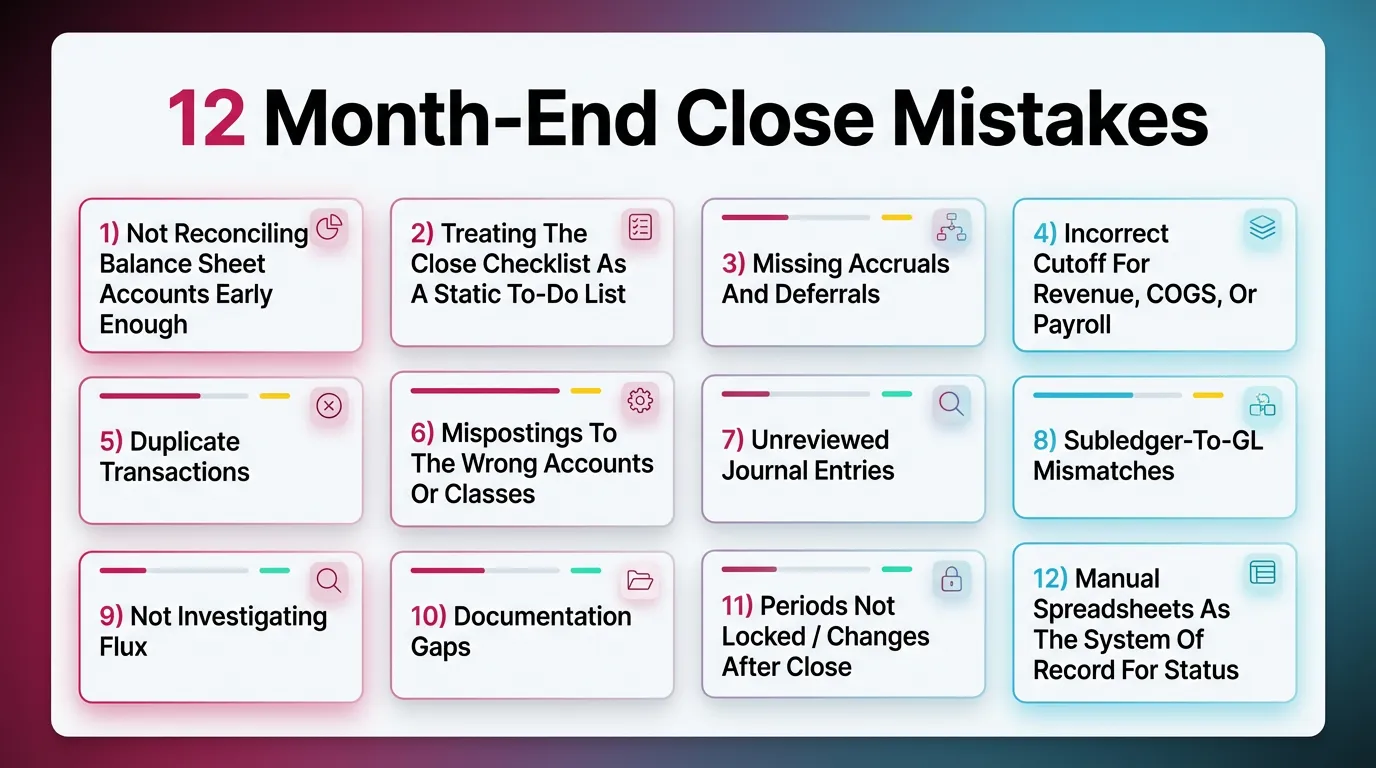 12 Month-End Close Mistakes

1) Not Reconciling Balance Sheet Accounts Early Enough

2) Treating The Close Checklist As A Static To-Do List

3) Missing Accruals And Deferrals

4) Incorrect Cutoff For Revenue, COGS, Or Payroll

5) Duplicate Transactions

6) Mispostings To The Wrong Accounts Or Classes

7) Unreviewed Journal Entries

8) Subledger-To-GL Mismatches

9) Not Investigating Flux

10) Documentation Gaps

11) Periods Not Locked / Changes After Close

12) Manual Spreadsheets As The System Of Record For Status